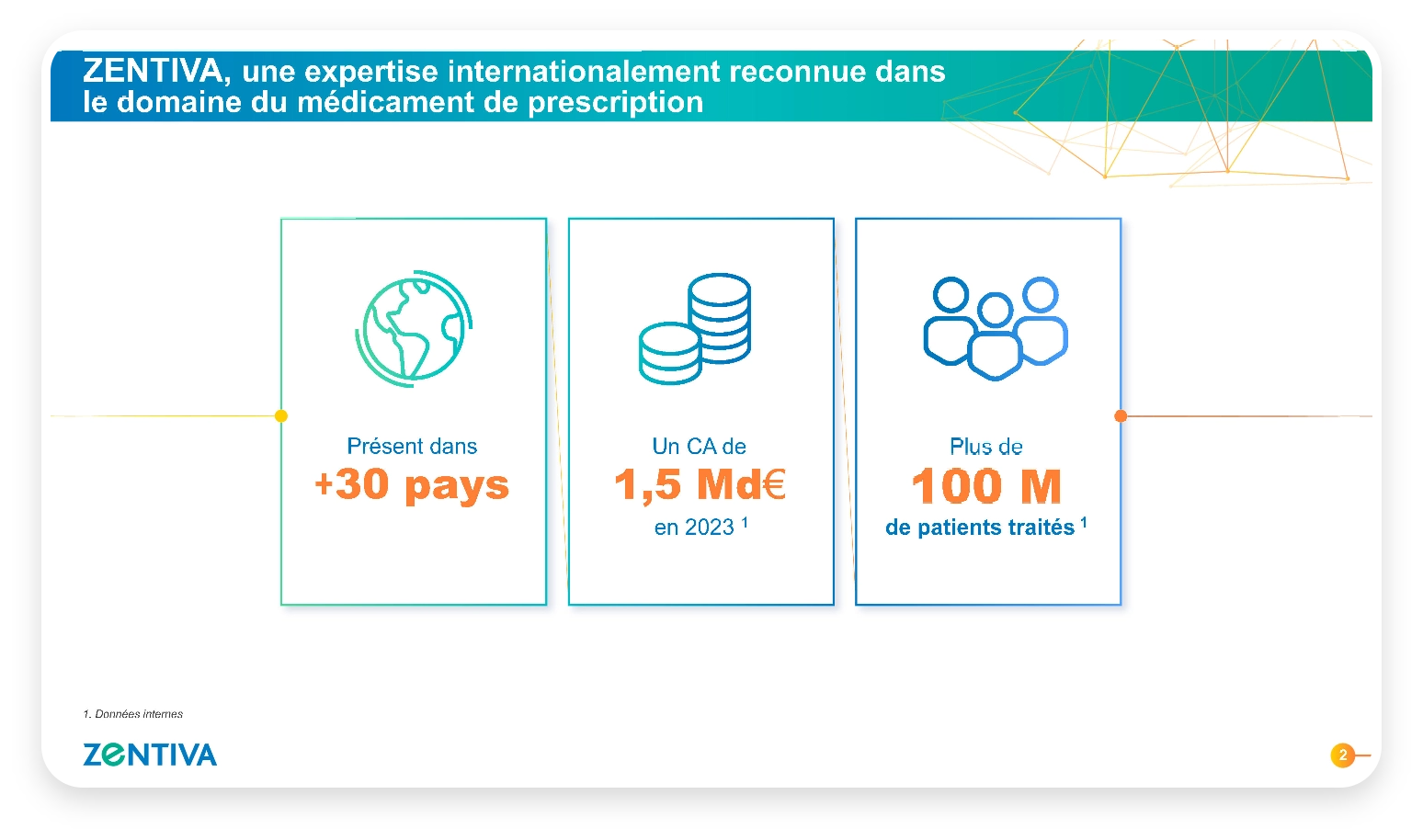 ZENTIVA, une expertise internationalement reconnue dans le domaine du médicament de prescription

Présent dans
+30 pays

Un CA de
1,5 Md€
en 2023 $^1$

Plus de
100 M
de patients traités $^1$

1. Données internes

ZENTIVA

2